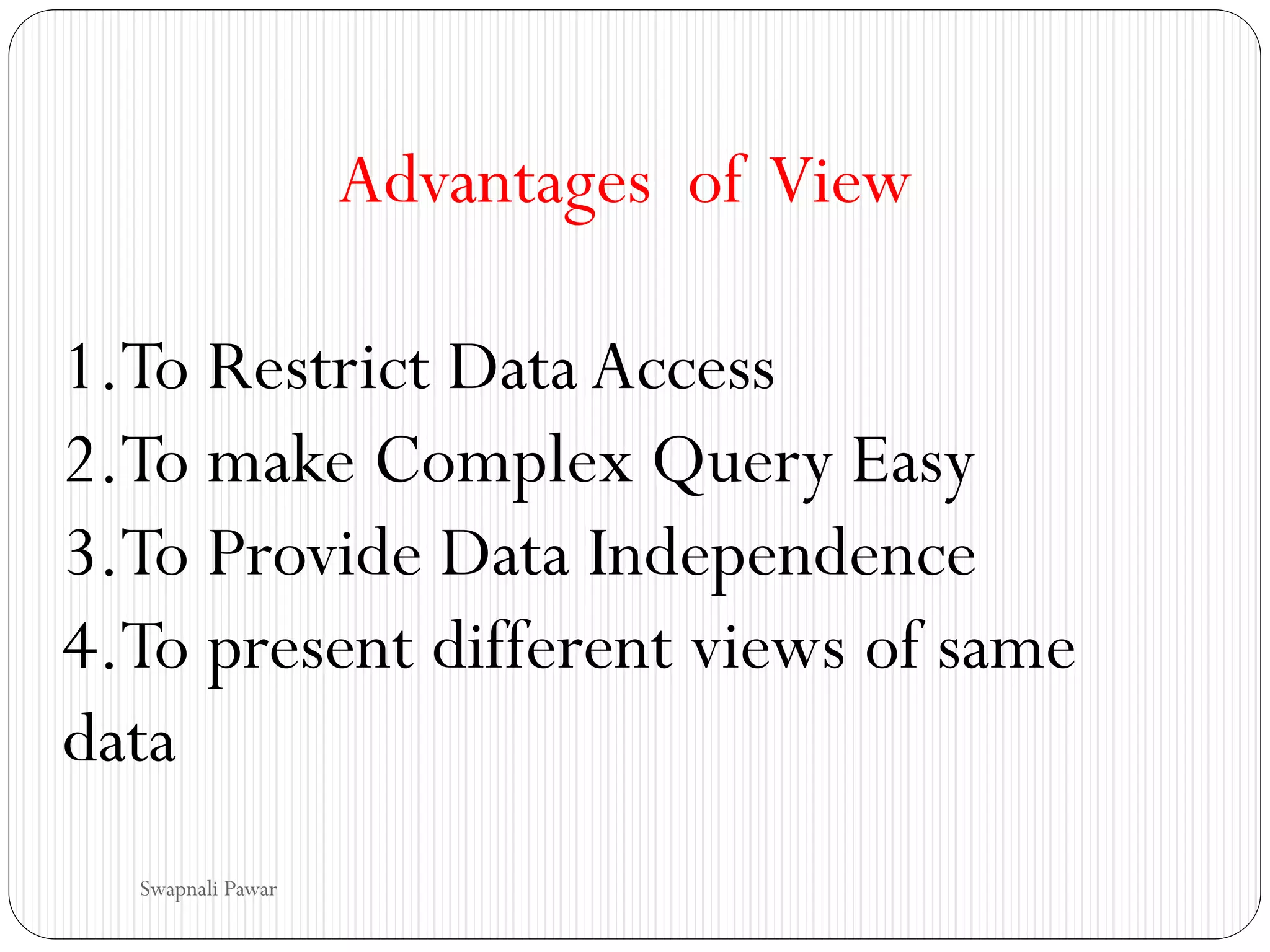 Advantages of View

1.To Restrict Data Access
2.To make Complex Query Easy
3.To Provide Data Independence
4.To present different views of same data

Swapnali Pawar